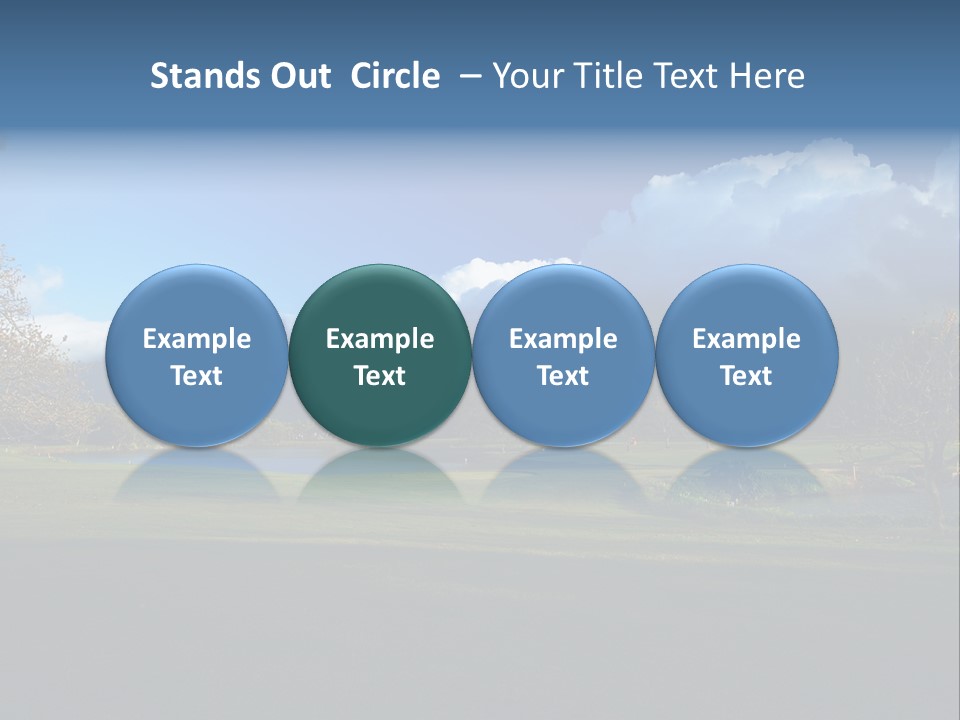 Stands Out Circle – Your Title Text Here

Example Text

Example Text

Example Text

Example Text